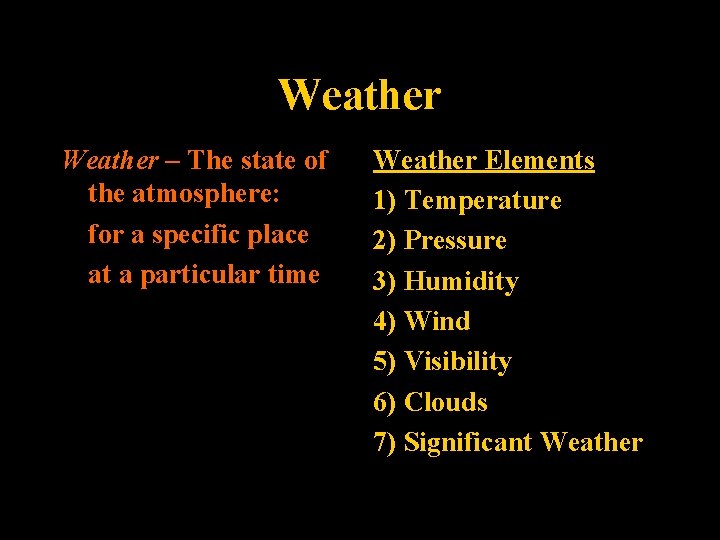 Weather

Weather – The state of the atmosphere:

for a specific place

at a particular time

Weather Elements

1) Temperature

2) Pressure

3) Humidity

4) Wind

5) Visibility

6) Clouds

7) Significant Weather